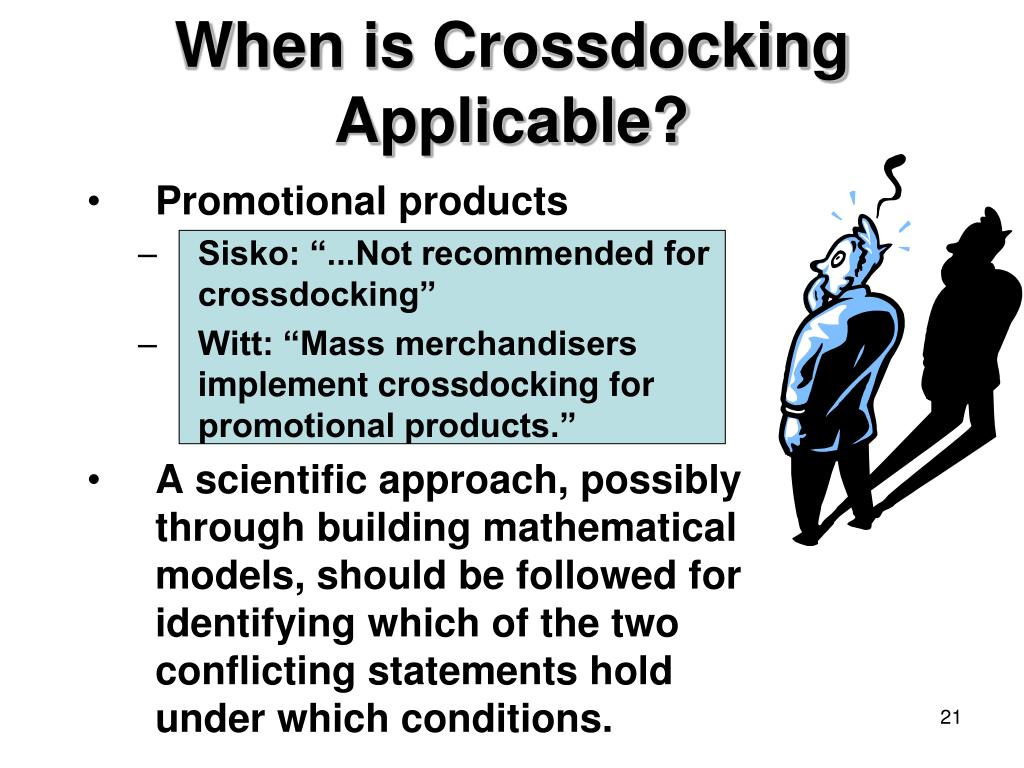 When is Crossdocking Applicable?

• Promotional products

– Sisko: “...Not recommended for crossdocking”

– Witt: “Mass merchandisers implement crossdocking for promotional products.”

• A scientific approach, possibly through building mathematical models, should be followed for identifying which of the two conflicting statements hold under which conditions.

21